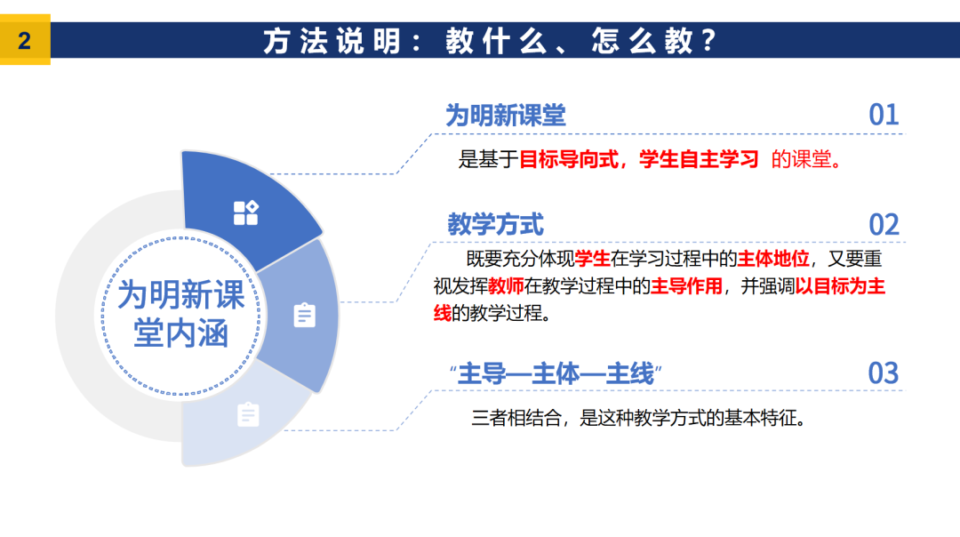 2

方法说明：教什么、怎么教？

为明新课堂内涵

为明新课堂

01

是基于目标导向式，学生自主学习 的课堂。

教学方式

02

既要充分体现学生在学习过程中的主体地位，又要重视发挥教师在教学过程中的主导作用，并强调以目标为主线的教学过程。

“主导—主体—主线”

03

三者相结合，是这种教学方式的基本特征。